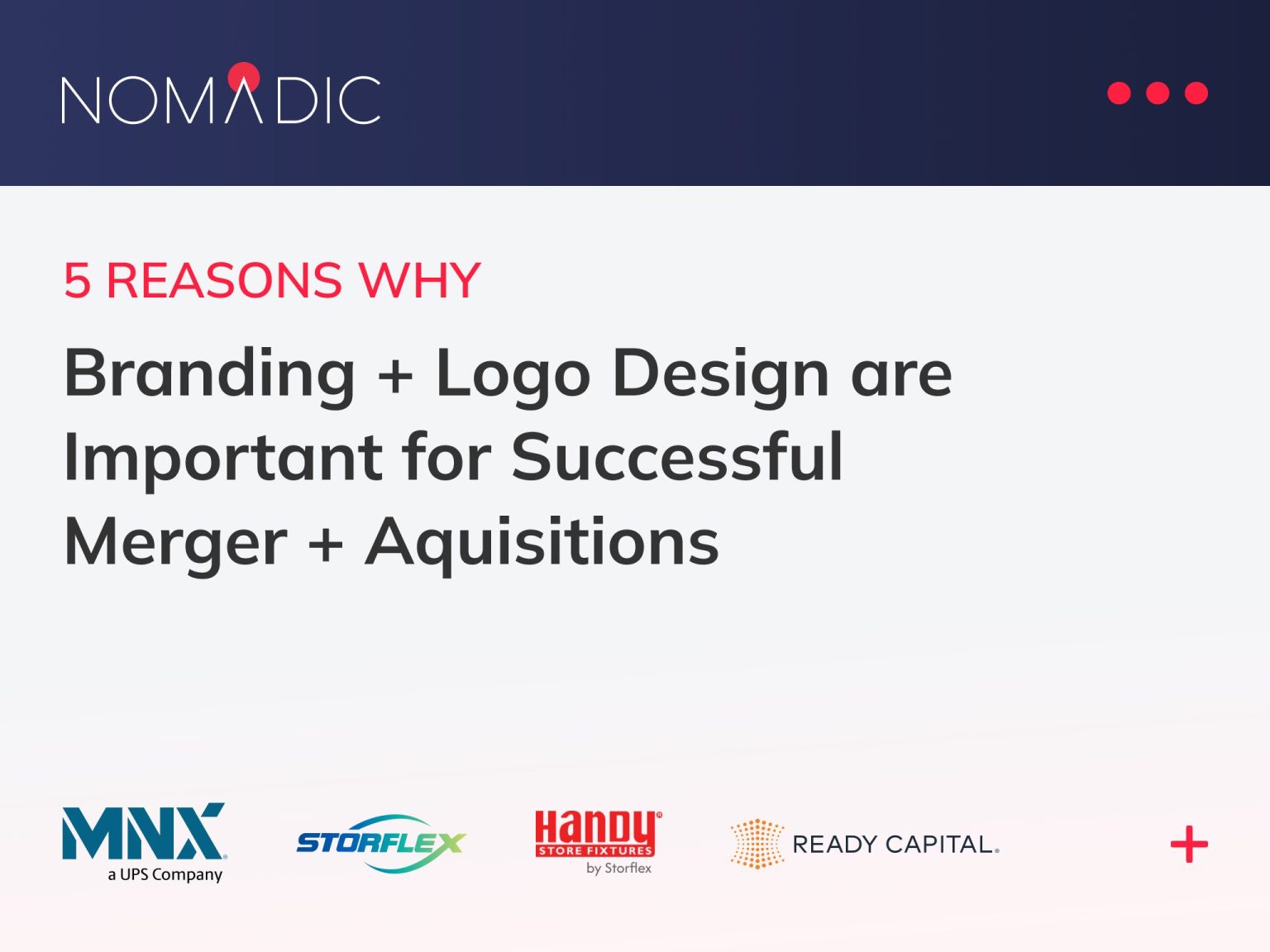 NOMADIC

5 REASONS WHY

Branding + Logo Design are Important for Successful Merger + Aquisitions

MNX
a UPS Company

STORFLEX

Handy
STORE FIXTURES
by Storflex

READY CAPITAL.

+